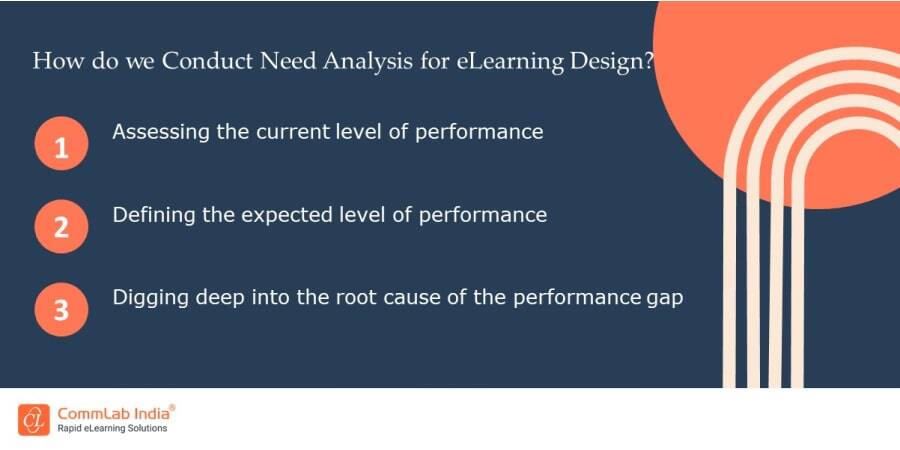 How do we Conduct Need Analysis for eLearning Design?

1 Assessing the current level of performance

2 Defining the expected level of performance

3 Digging deep into the root cause of the performance gap

CommLab India®
Rapid eLearning Solutions